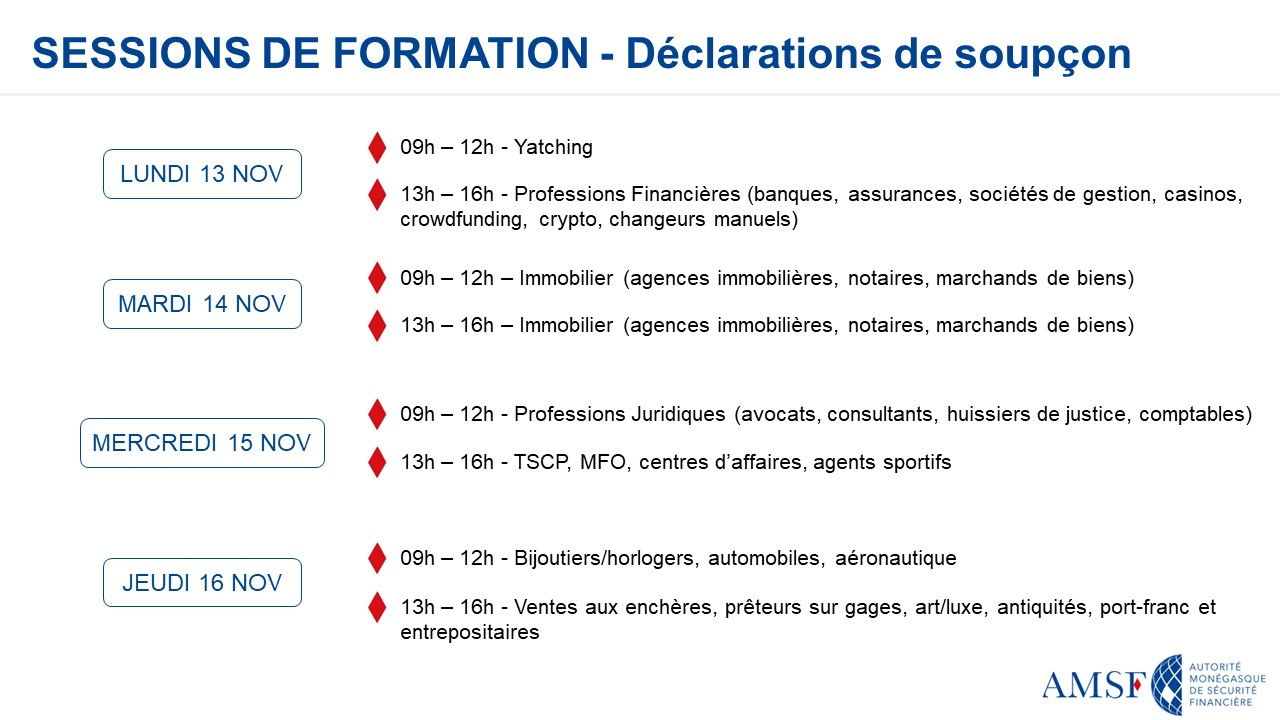 SESSIONS DE FORMATION - Déclarations de soupçon

LUNDI 13 NOV

09h – 12h - Yatching

13h – 16h - Professions Financières (banques, assurances, sociétés de gestion, casinos, crowdfunding, crypto, changeurs manuels)

MARDI 14 NOV

09h – 12h – Immobilier (agences immobilières, notaires, marchands de biens)

13h – 16h – Immobilier (agences immobilières, notaires, marchands de biens)

MERCREDI 15 NOV

09h – 12h - Professions Juridiques (avocats, consultants, huissiers de justice, comptables)

13h – 16h - TSCP, MFO, centres d'affaires, agents sportifs

JEUDI 16 NOV

09h – 12h - Bijoutiers/horlogers, automobiles, aéronautique

13h – 16h - Ventes aux enchères, prêteurs sur gages, art/luxe, antiquités, port-franc et entrepositaires

AMSF AUTORITÉ MONÉGASQUE DE SÉCURITÉ FINANCIÈRE